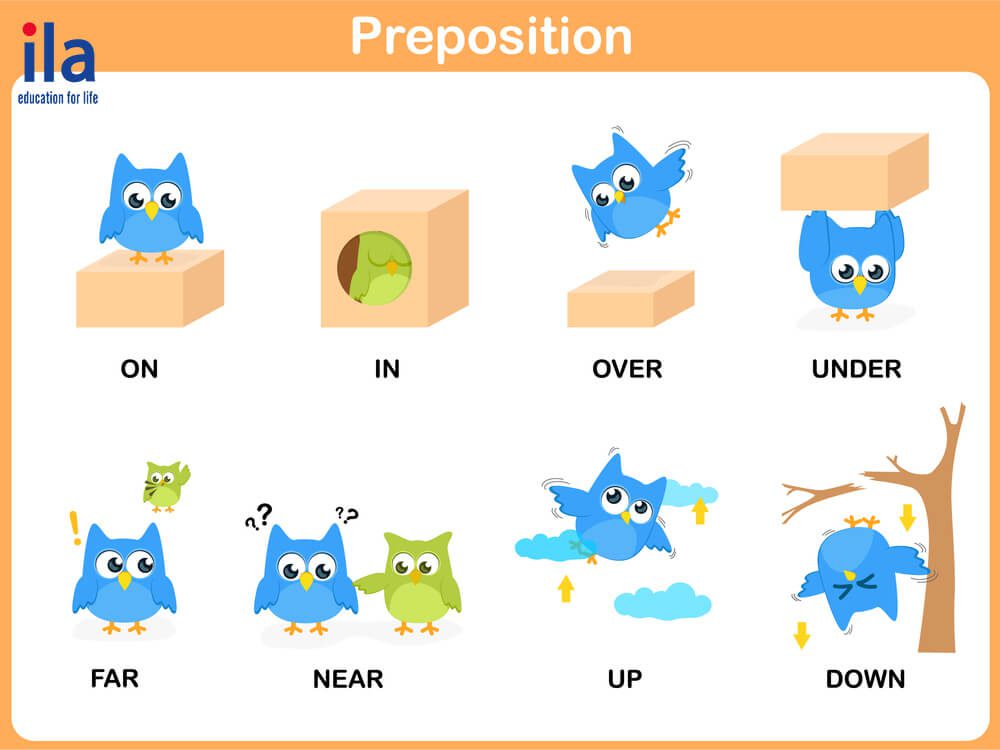 ila
education for life

Preposition

ON

IN

OVER

UNDER

FAR

NEAR

UP

DOWN